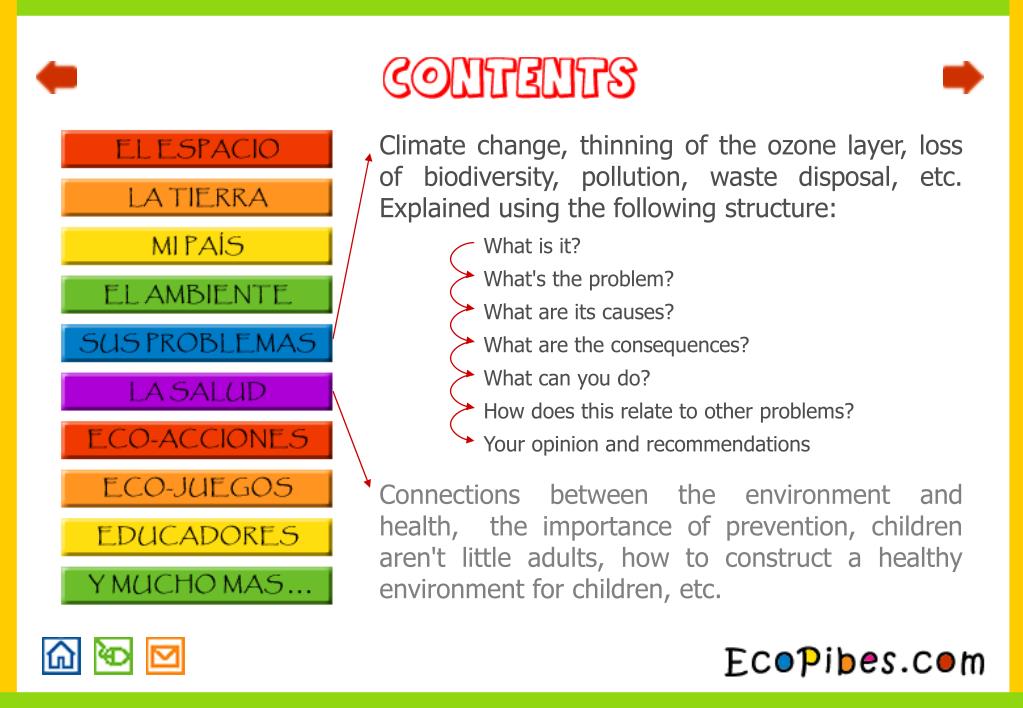 CONTENTS

EL ESPACIO
LA TIERRA
MI PAÍS
EL AMBIENTE
SUS PROBLEMAS
LA SALUD
ECO-ACCIONES
ECO-JUEGOS
EDUCADORES
Y MUCHO MAS...

Climate change, thinning of the ozone layer, loss of biodiversity, pollution, waste disposal, etc. Explained using the following structure:

What is it?
What's the problem?
What are its causes?
What are the consequences?
What can you do?
How does this relate to other problems?
Your opinion and recommendations

Connections between the environment and health, the importance of prevention, children aren't little adults, how to construct a healthy environment for children, etc.

EcoPibes.com